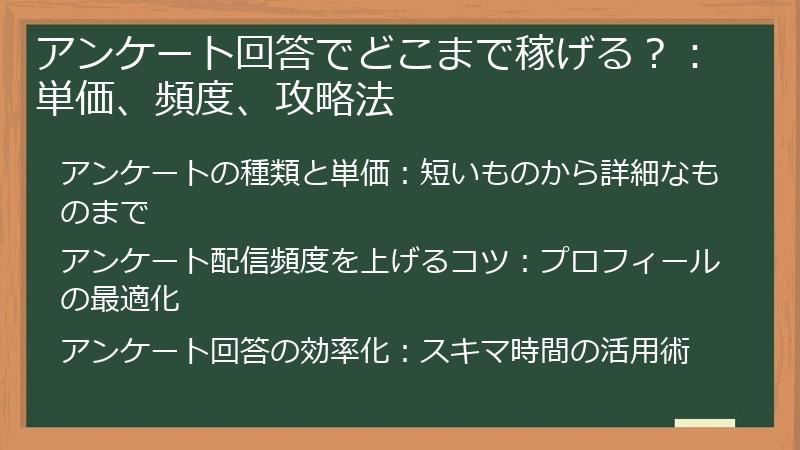 アンケート回答でどこまで稼げる？：単価、頻度、攻略法

アンケートの種類と単価：短いものから詳細なものまで

アンケート配信頻度を上げるコツ：プロフィールの最適化

アンケート回答の効率化：スキマ時間の活用術